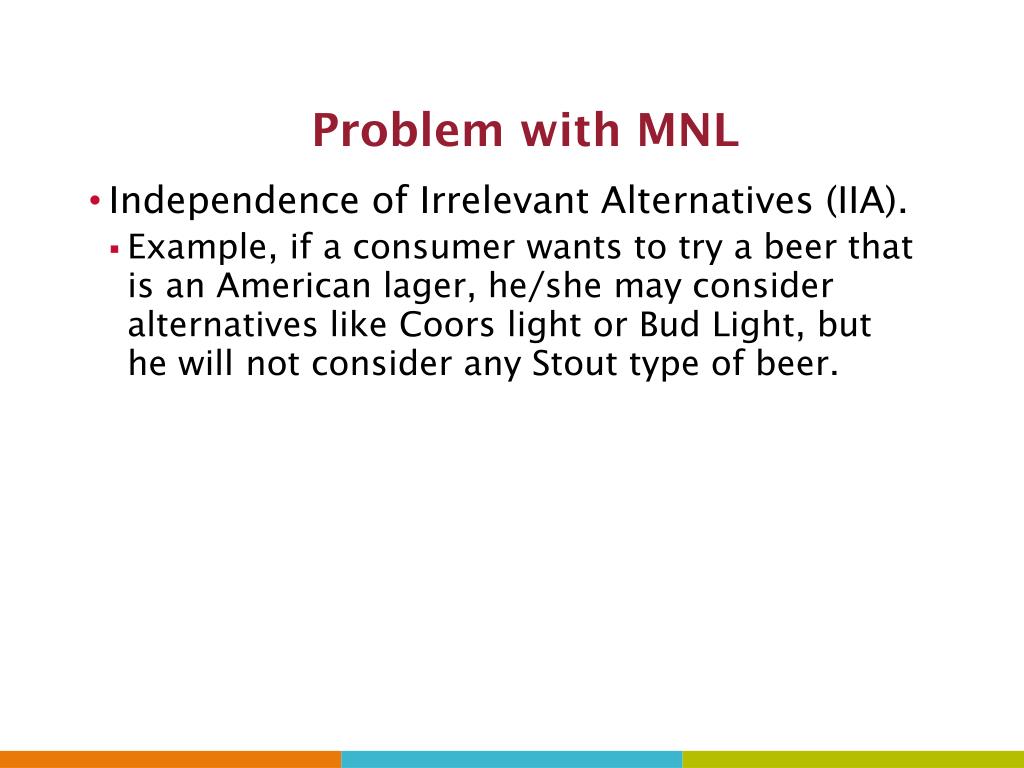 Problem with MNL

• Independence of Irrelevant Alternatives (IIA).
  ▪ Example, if a consumer wants to try a beer that is an American lager, he/she may consider alternatives like Coors light or Bud Light, but he will not consider any Stout type of beer.